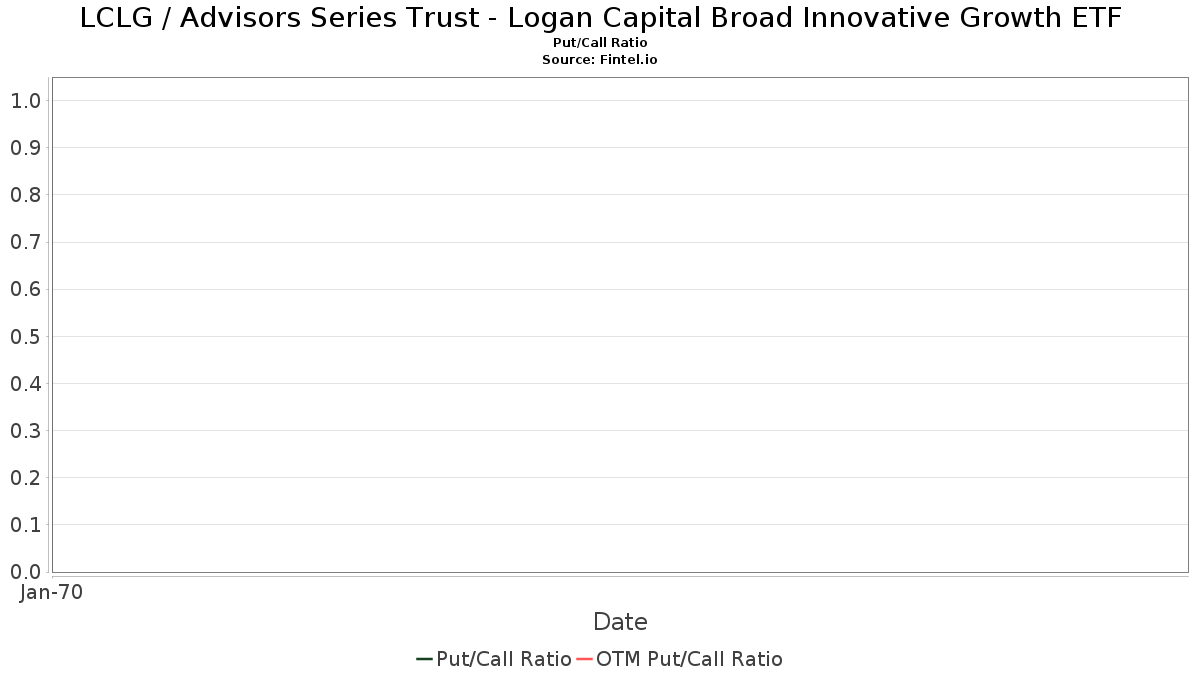 LCLG / Advisors Series Trust - Logan Capital Broad Innovative Growth ETF
Put/Call Ratio
Source: Fintel.io

1.0
0.9
0.8
0.7
0.6
0.5
0.4
0.3
0.2
0.1
0.0

Jan-70

Date

Put/Call Ratio
OTM Put/Call Ratio